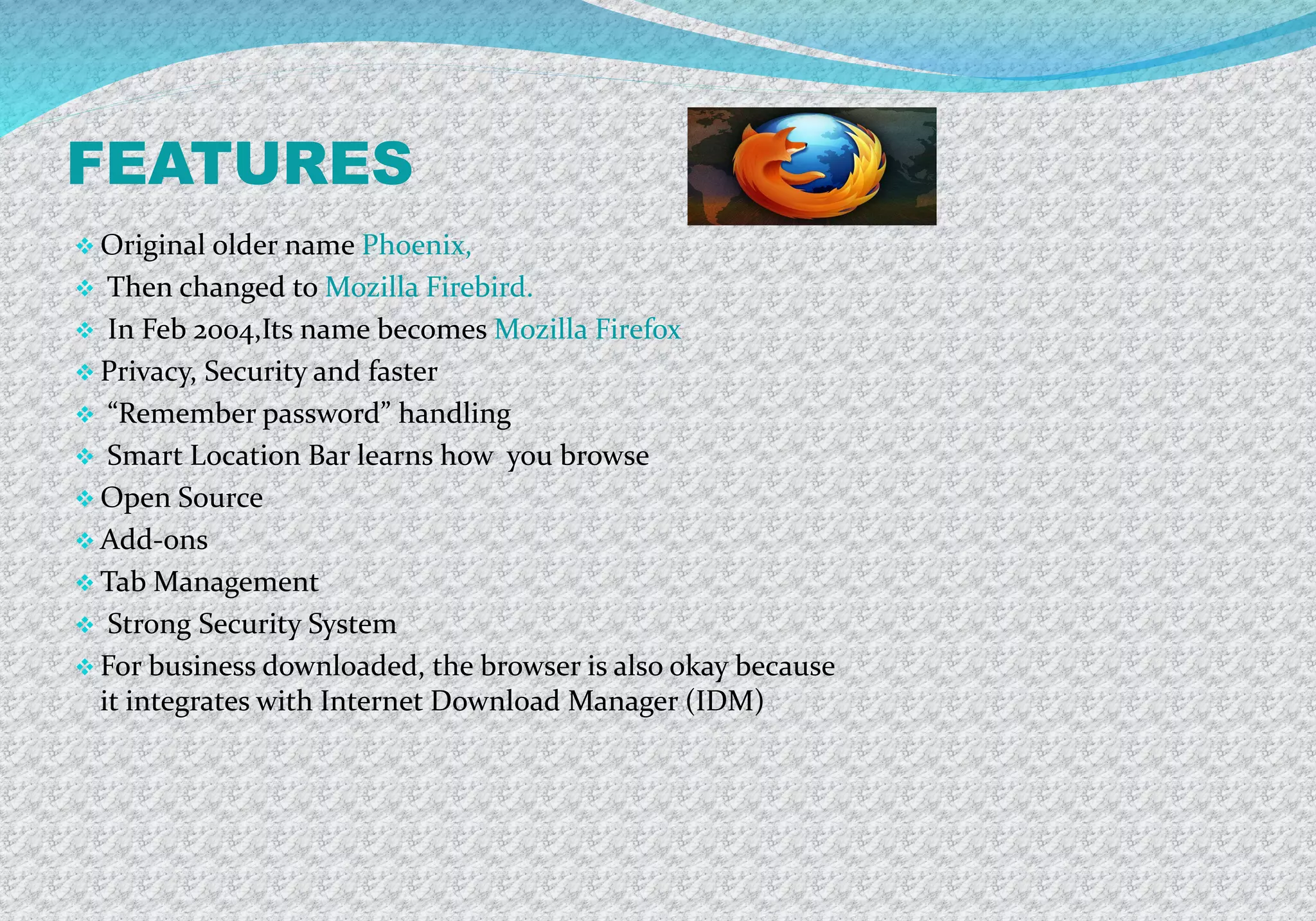 FEATURES

❖ Original older name Phoenix,
❖ Then changed to Mozilla Firebird.
❖ In Feb 2004,Its name becomes Mozilla Firefox
❖ Privacy, Security and faster
❖ “Remember password” handling
❖ Smart Location Bar learns how you browse
❖ Open Source
❖ Add-ons
❖ Tab Management
❖ Strong Security System
❖ For business downloaded, the browser is also okay because it integrates with Internet Download Manager (IDM)